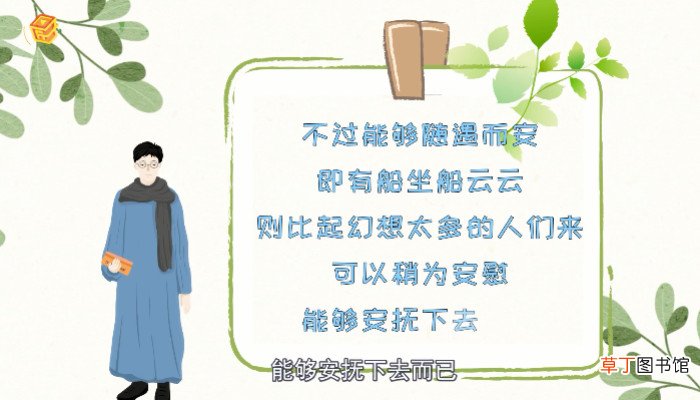 不过能够随遇而安
即有船坐船云云
则比起幻想太多的人们来
可以稍为安慰
能够安抚下去

能够安抚下去而已

草丁图书馆